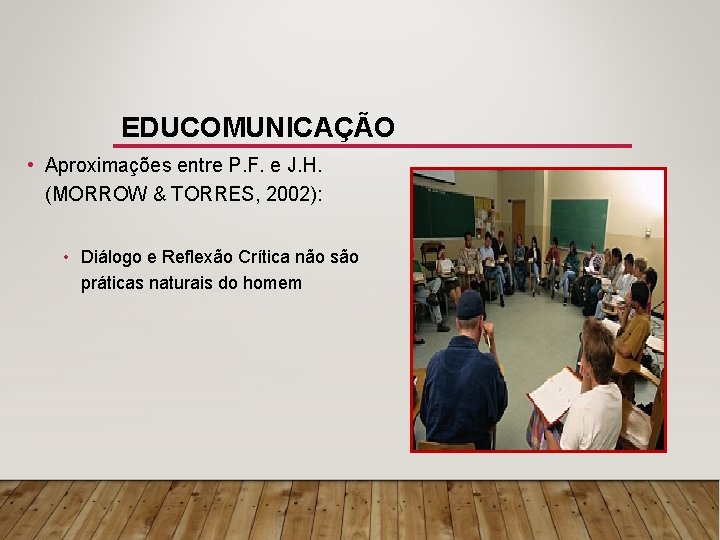 EDUCOMUNICAÇÃO

• Aproximações entre P.F. e J.H. (MORROW & TORRES, 2002):

• Diálogo e Reflexão Crítica não são práticas naturais do homem